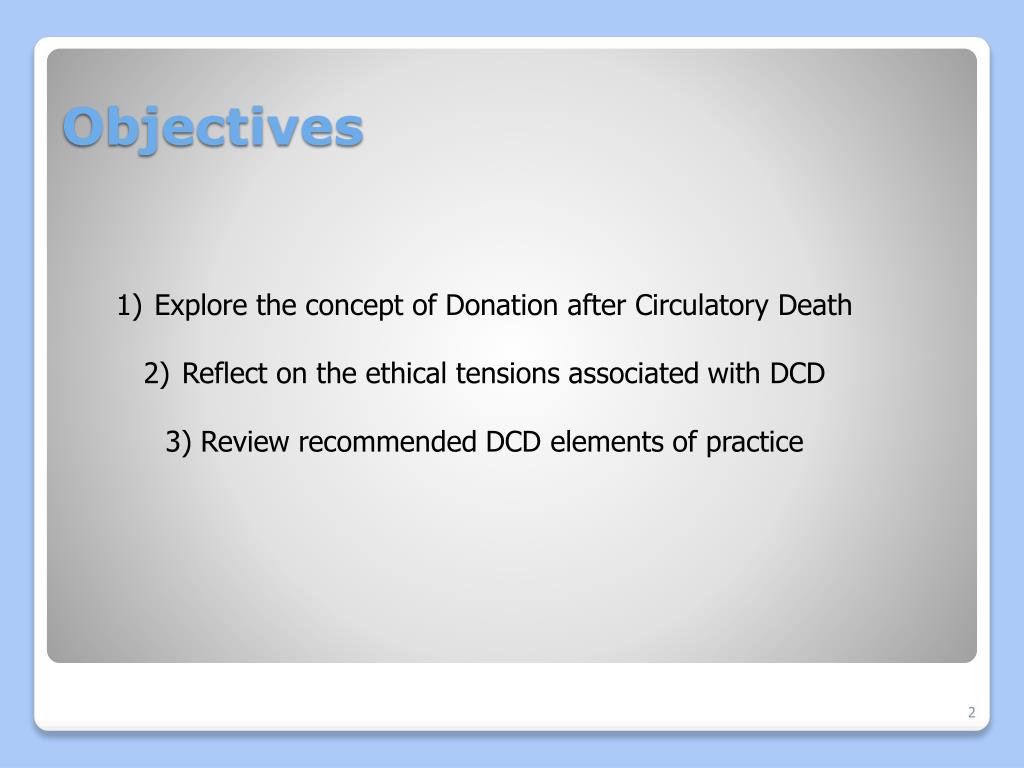 Objectives

1) Explore the concept of Donation after Circulatory Death

2) Reflect on the ethical tensions associated with DCD

3) Review recommended DCD elements of practice

2